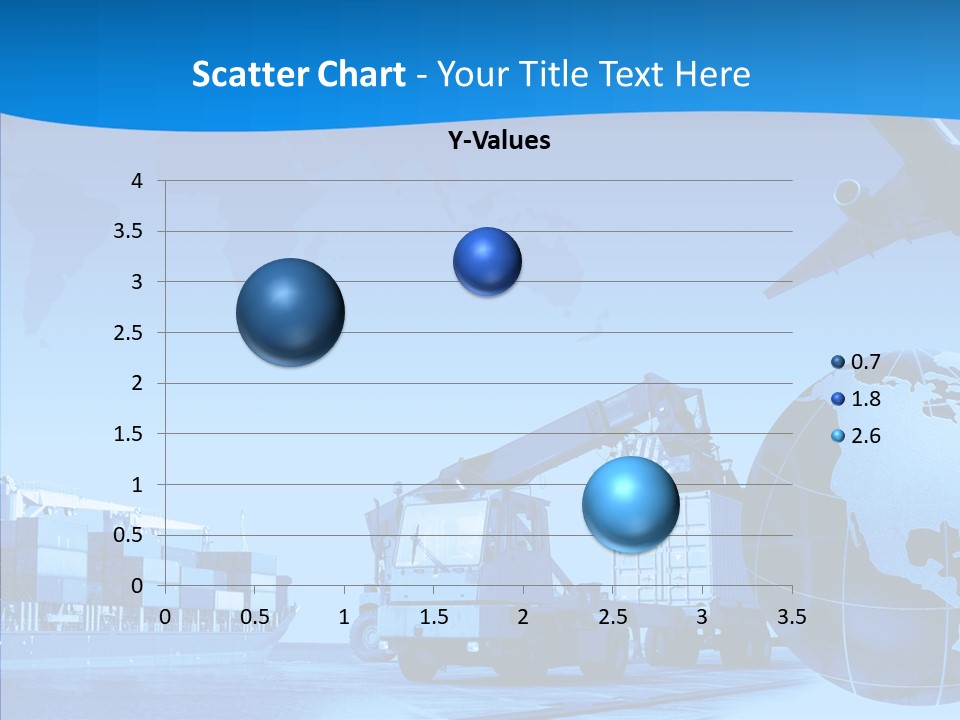 Scatter Chart - Your Title Text Here

Y-Values

4
3.5
3
2.5
2
1.5
1
0.5
0

0 0.5 1 1.5 2 2.5 3 3.5

0.7
1.8
2.6